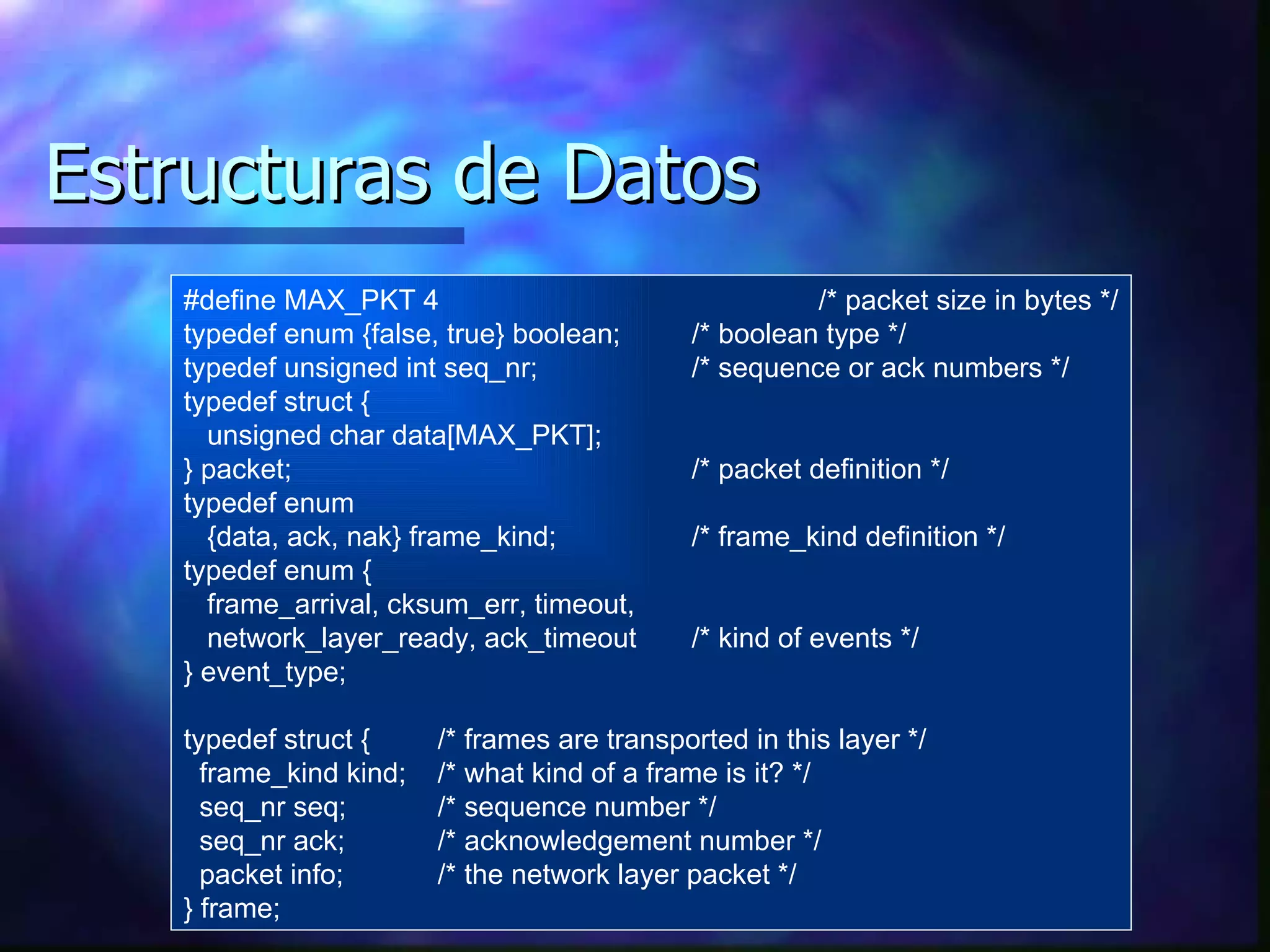 Estructuras de Datos

#define MAX_PKT 4 /* packet size in bytes */
typedef enum {false, true} boolean; /* boolean type */
typedef unsigned int seq_nr; /* sequence or ack numbers */
typedef struct {
unsigned char data[MAX_PKT];
} packet; /* packet definition */
typedef enum
{data, ack, nak} frame_kind; /* frame_kind definition */
typedef enum {
frame_arrival, cksum_err, timeout,
network_layer_ready, ack_timeout /* kind of events */
} event_type;

typedef struct { /* frames are transported in this layer */
frame_kind kind; /* what kind of a frame is it? */
seq_nr seq; /* sequence number */
seq_nr ack; /* acknowledgement number */
packet info; /* the network layer packet */
} frame;